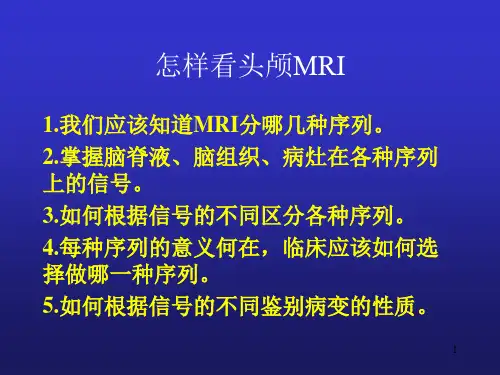 怎样看头颅MRI

1.我们应该知道MRI分哪几种序列。

2.掌握脑脊液、脑组织、病灶在各种序列上的信号。

3.如何根据信号的不同区分各种序列。

4.每种序列的意义何在，临床应该如何选择做哪一种序列。

5.如何根据信号的不同鉴别病变的性质。

1